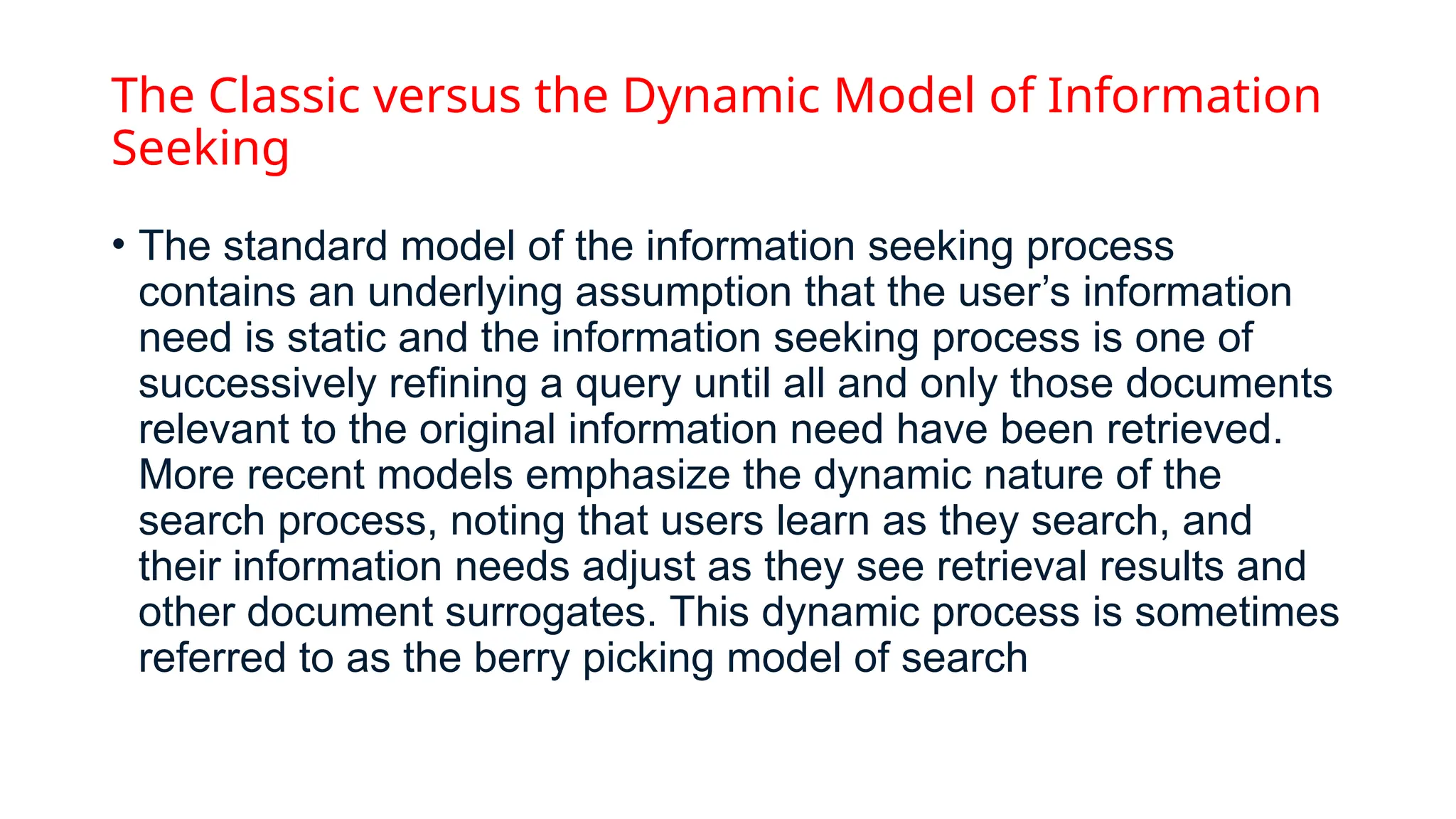 The Classic versus the Dynamic Model of Information Seeking

• The standard model of the information seeking process contains an underlying assumption that the user’s information need is static and the information seeking process is one of successively refining a query until all and only those documents relevant to the original information need have been retrieved. More recent models emphasize the dynamic nature of the search process, noting that users learn as they search, and their information needs adjust as they see retrieval results and other document surrogates. This dynamic process is sometimes referred to as the berry picking model of search